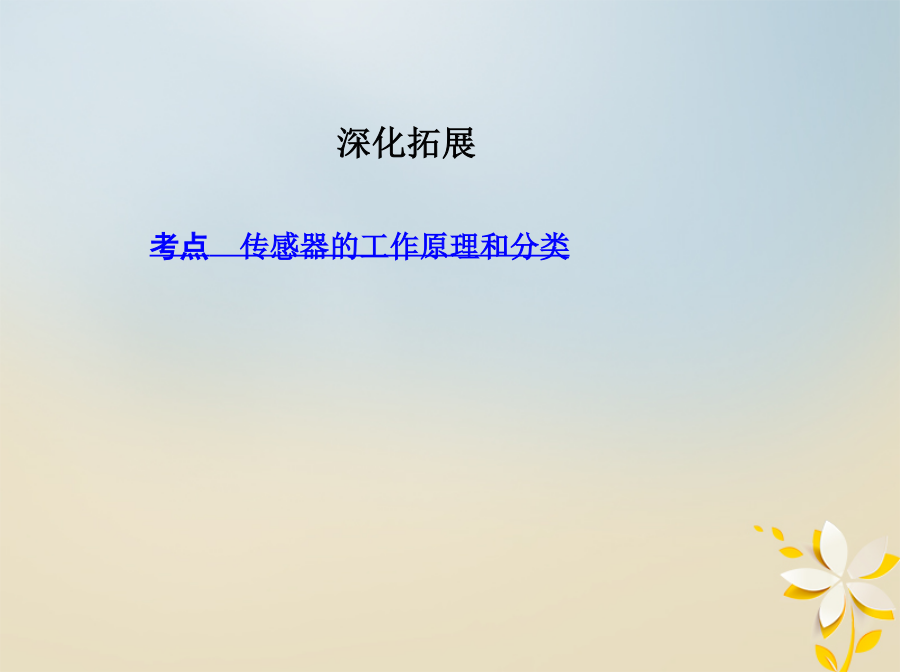 深化拓展

考点　传感器的工作原理和分类